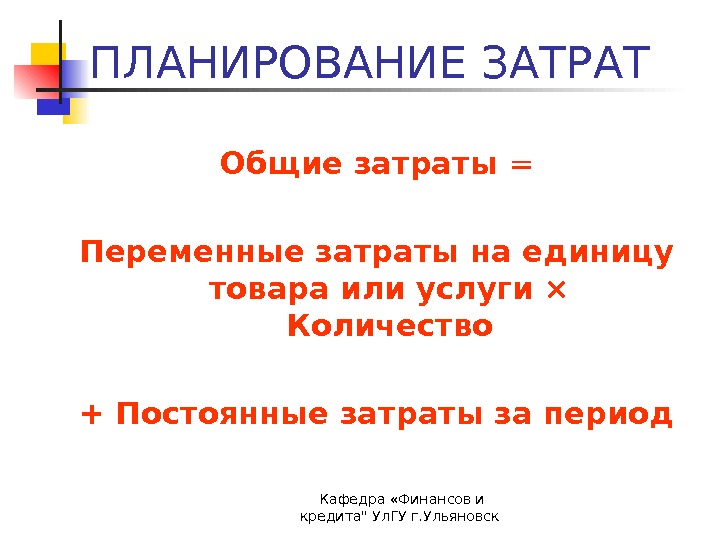 ПЛАНИРОВАНИЕ ЗАТРАТ

Общие затраты =

Переменные затраты на единицу товара или услуги × Количество

+ Постоянные затраты за период

Кафедра «Финансов и кредита" УлГУ г.Ульяновск